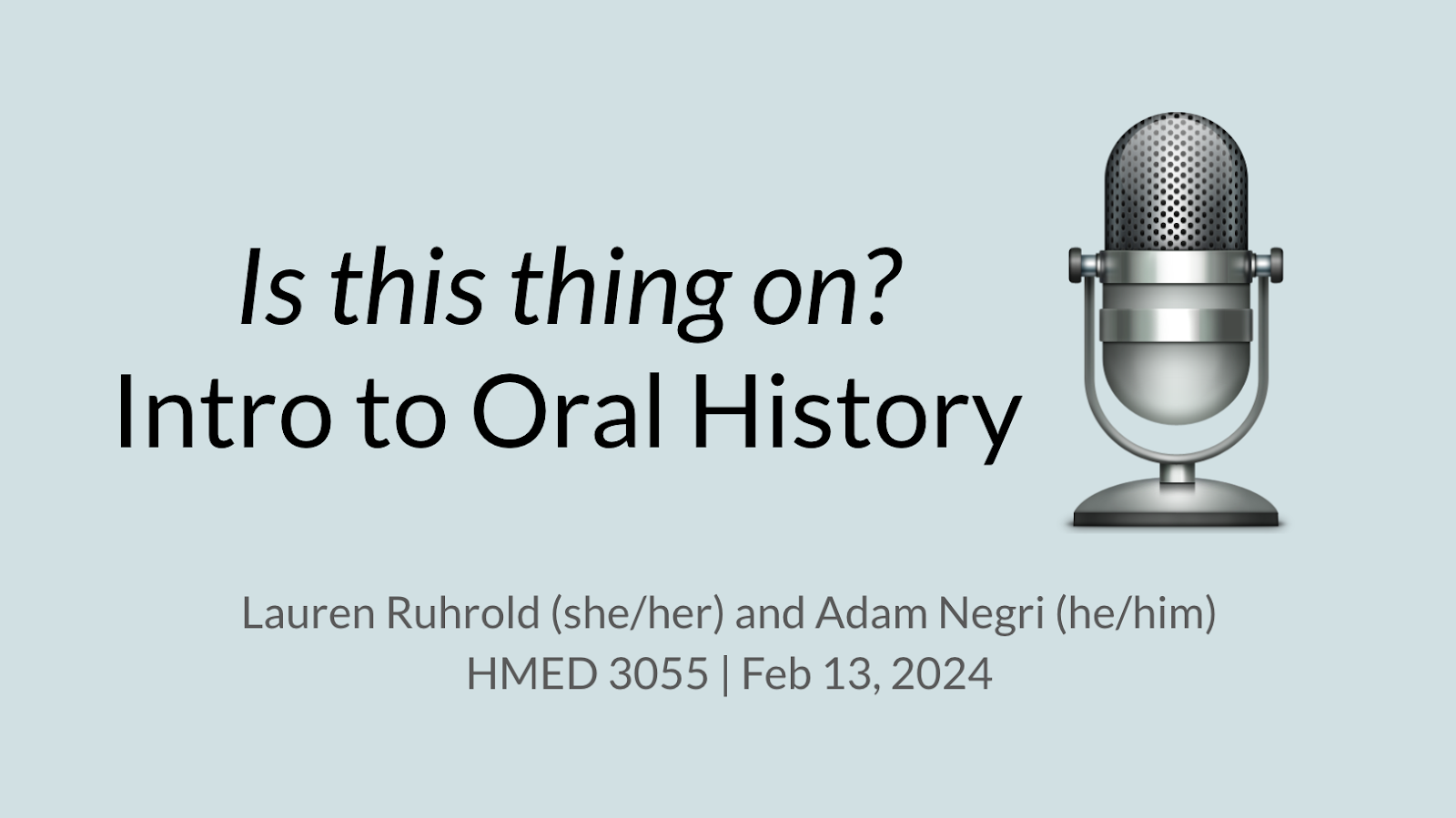 Is this thing on?
Intro to Oral History

Lauren Ruhrold (she/her) and Adam Negri (he/him)
HMED 3055 | Feb 13, 2024